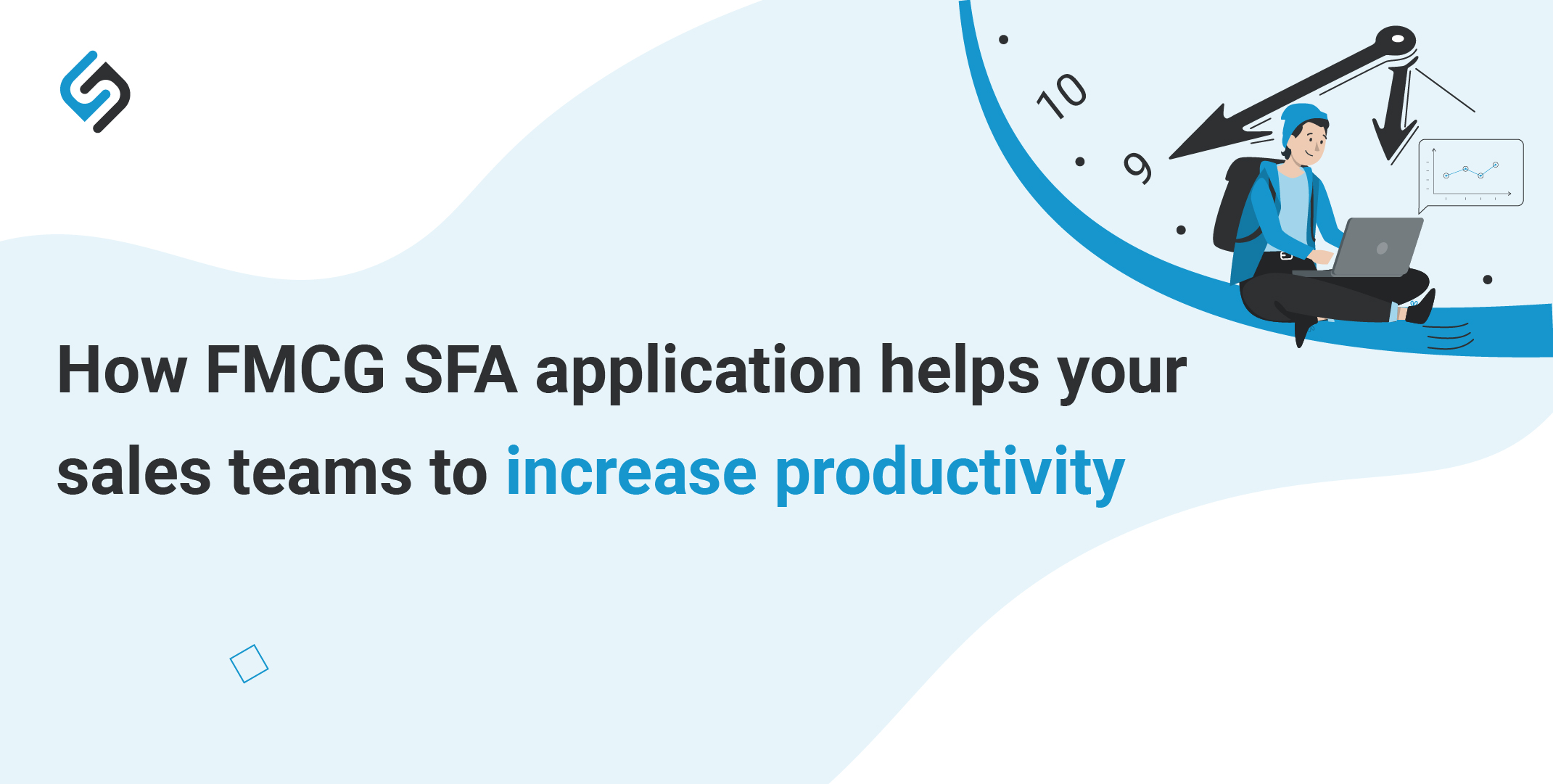 10

9

How FMCG SFA application helps your sales teams to increase productivity